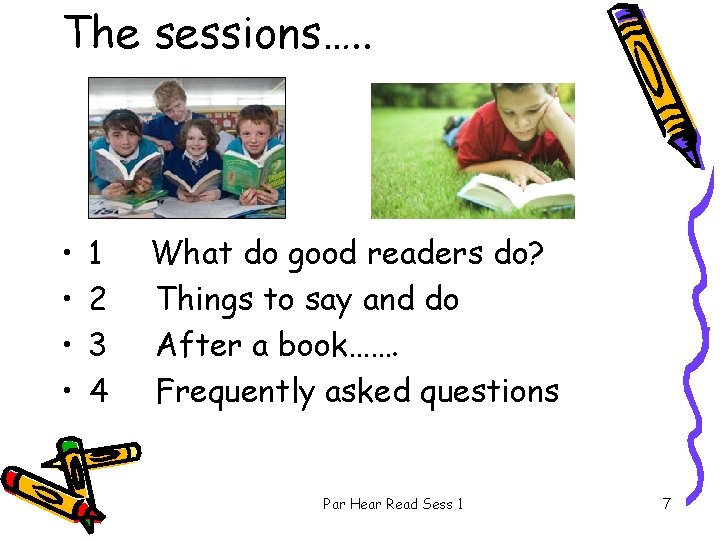 The sessions…..

• 1 What do good readers do?
• 2 Things to say and do
• 3 After a book…….
• 4 Frequently asked questions

Par Hear Read Sess 1

7